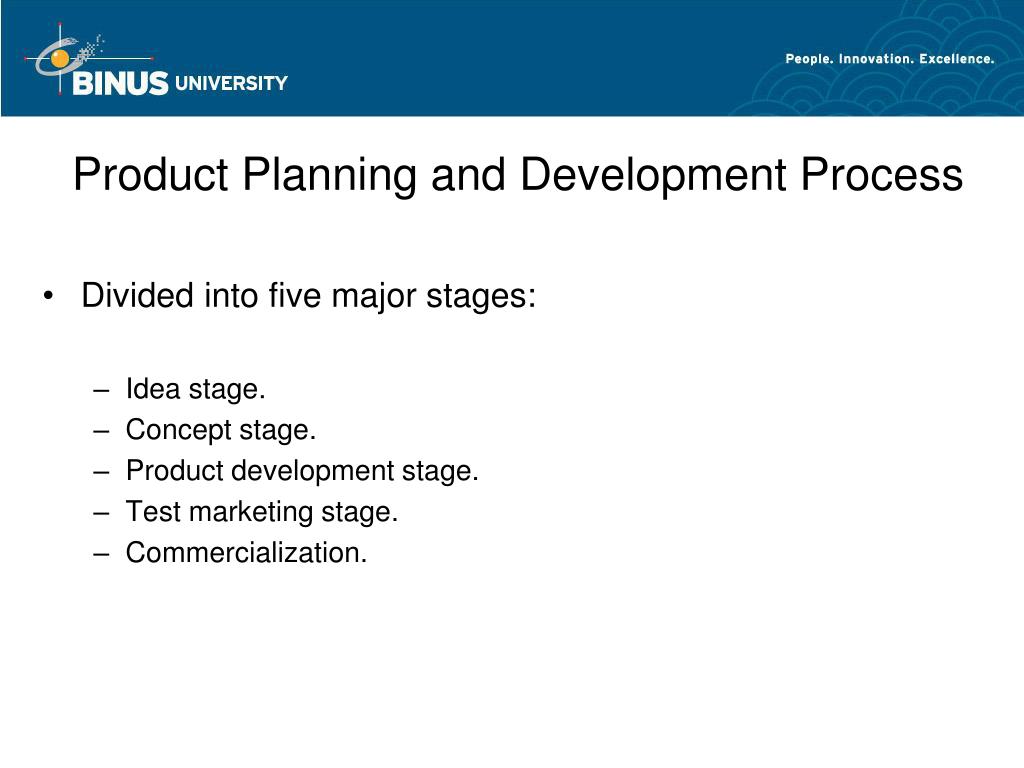 BINUS UNIVERSITY

People. Innovation. Excellence.

Product Planning and Development Process

• Divided into five major stages:

– Idea stage.
– Concept stage.
– Product development stage.
– Test marketing stage.
– Commercialization.